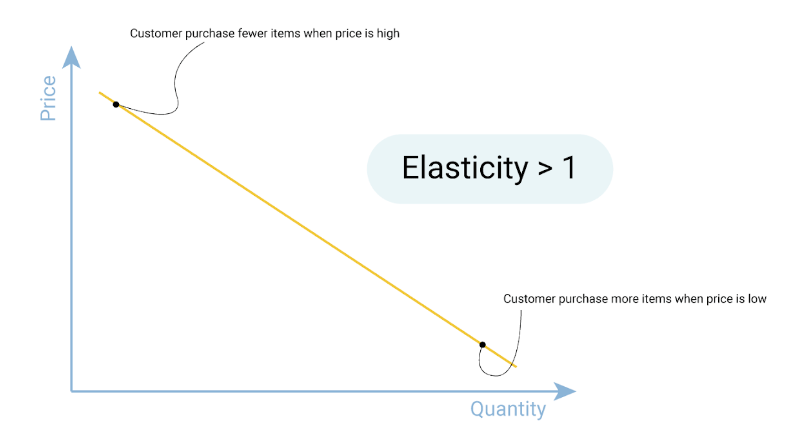 Customer purchase fewer items when price is high

Price

Elasticity > 1

Customer purchase more items when price is low

Quantity